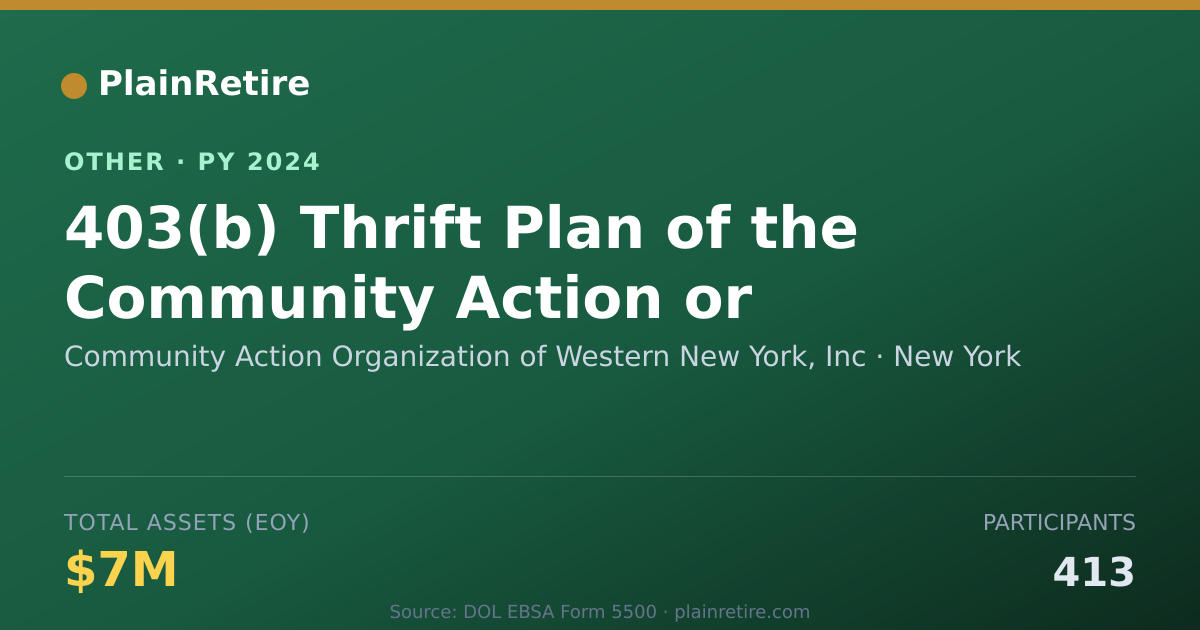 PlainRetire

OTHER · PY 2024

403(b) Thrift Plan of the Community Action or

Community Action Organization of Western New York, Inc · New York

TOTAL ASSETS (EOY)

$7M

PARTICIPANTS

413

Source: DOL EBSA Form 5500 · plainretire.com